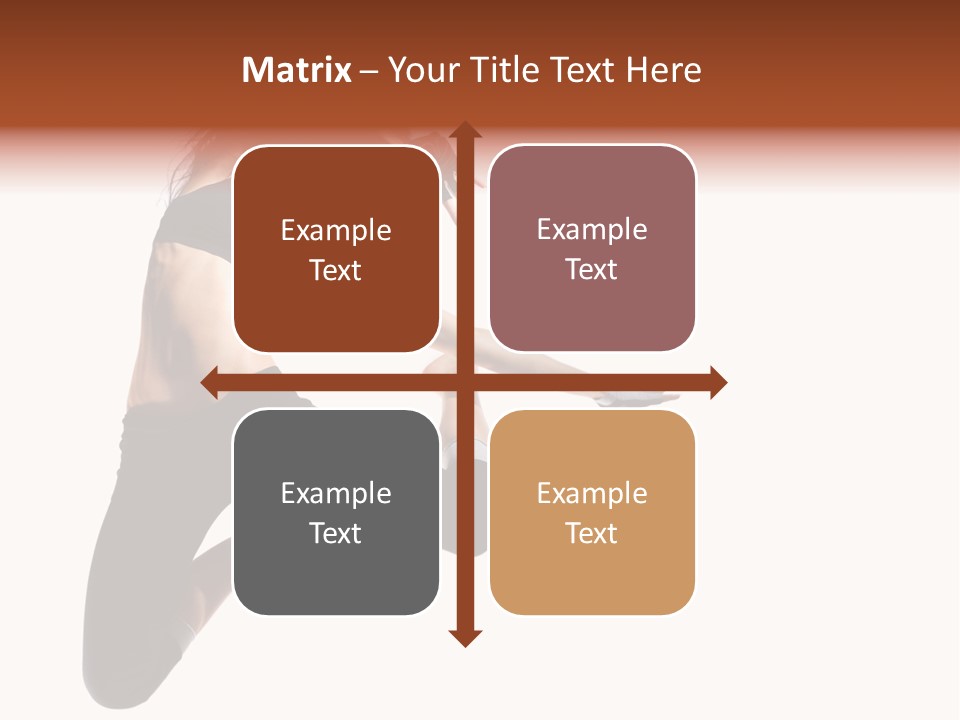 Matrix – Your Title Text Here

Example Text

Example Text

Example Text

Example Text